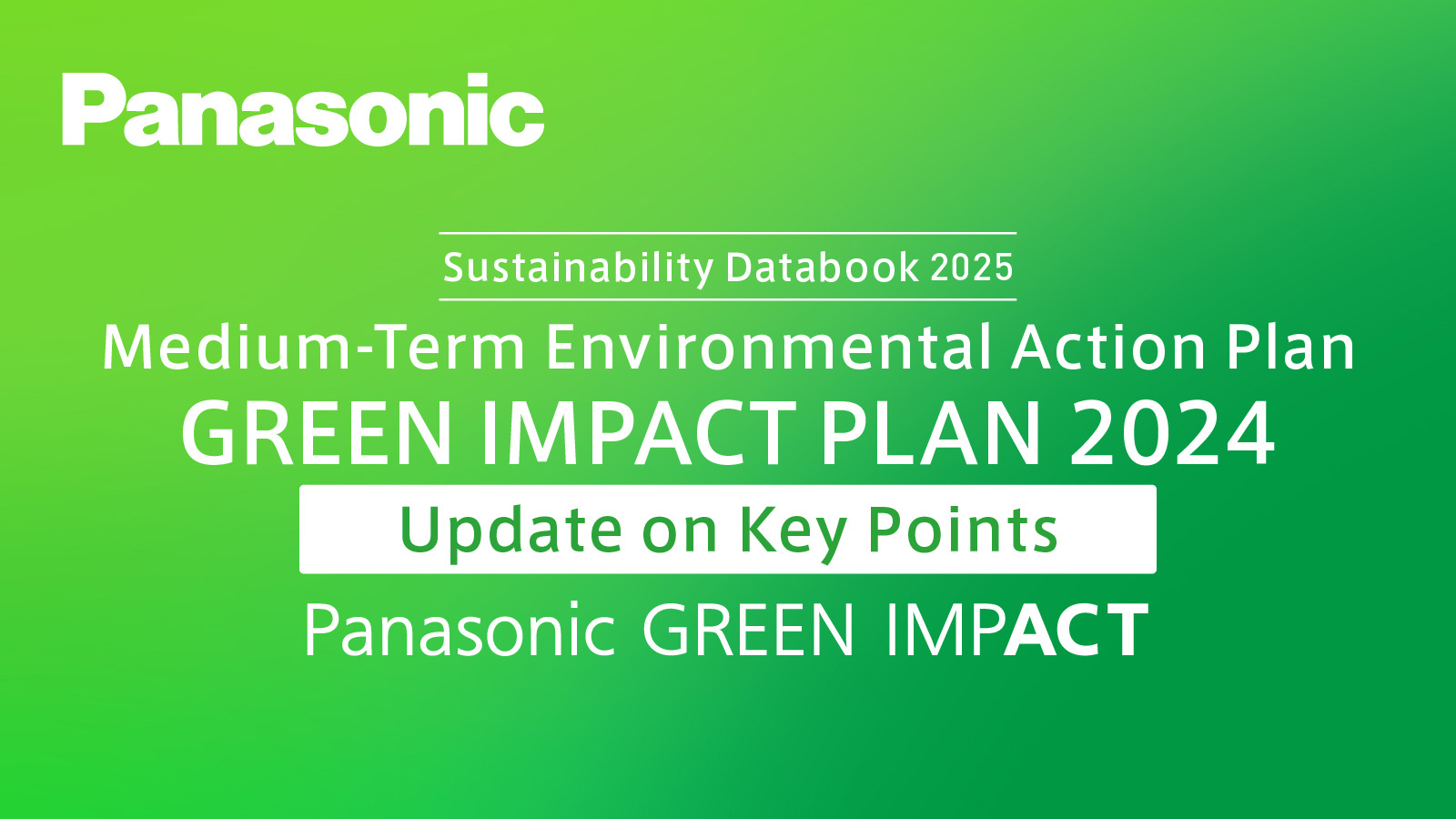 Panasonic

Sustainability Databook 2025

Medium-Term Environmental Action Plan
GREEN IMPACT PLAN 2024

Update on Key Points

Panasonic GREEN IMPACT